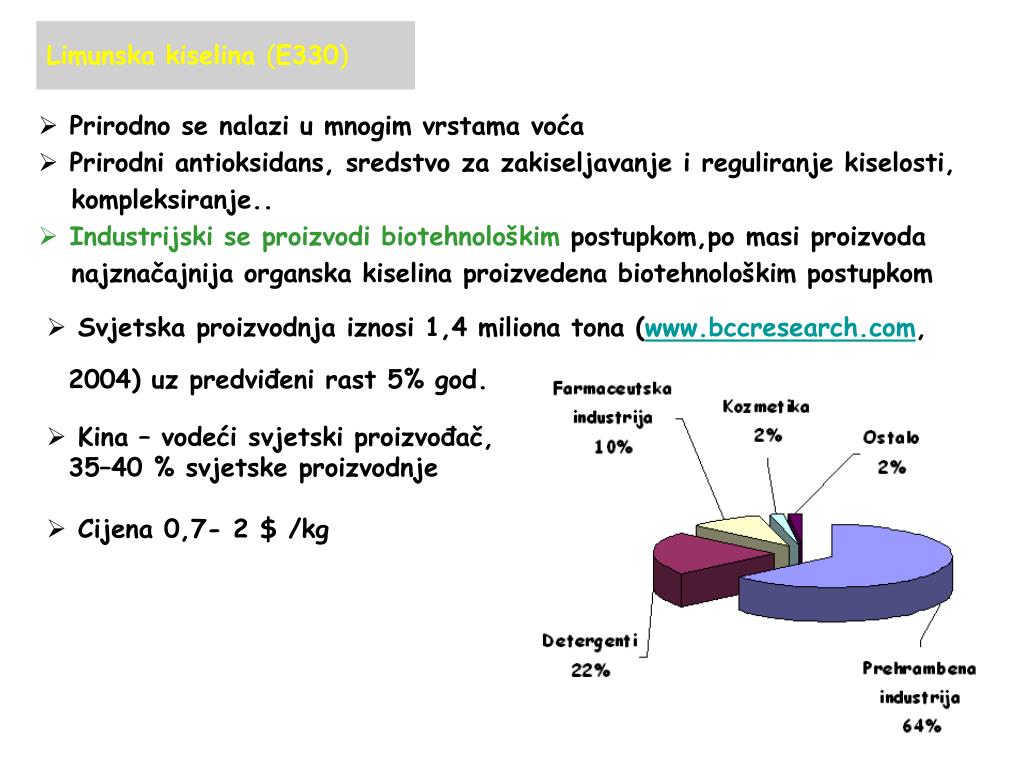 Limunska kiselina (E330)

➢ Prirodno se nalazi u mnogim vrstama voća

➢ Prirodni antioksidans, sredstvo za zakiseljavanje i reguliranje kiselosti, kompleksiranje..

➢ Industrijski se proizvodi biotehnološkim postupkom,po masi proizvoda najznačajnija organska kiselina proizvedena biotehnološkim postupkom

➢ Svjetska proizvodnja iznosi 1,4 miliona tona (www.bccresearch.com, 2004) uz predviđeni rast 5% god.

➢ Kina – vodeći svjetski proizvođač, 35–40 % svjetske proizvodnje

➢ Cijena 0,7- 2 $ /kg

Farmaceutska industrija 10%

Kozmetika 2%

Ostalo 2%

Detergenti 22%

Prehrambena industrija 64%